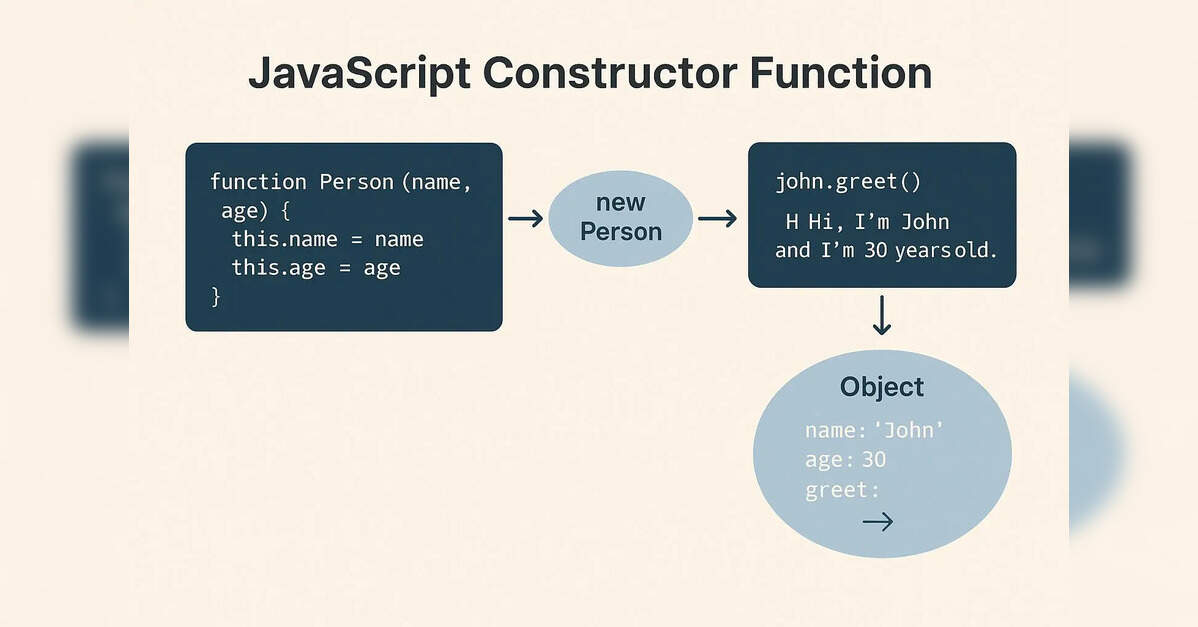 JavaScript Constructor Function

function Person (name, age) {
this.name = name
this.age = age
}

new Person

john.greet()

H Hi, I'm John and I'm 30 yearsold.

Object

name: 'John'
age: 30
greet: